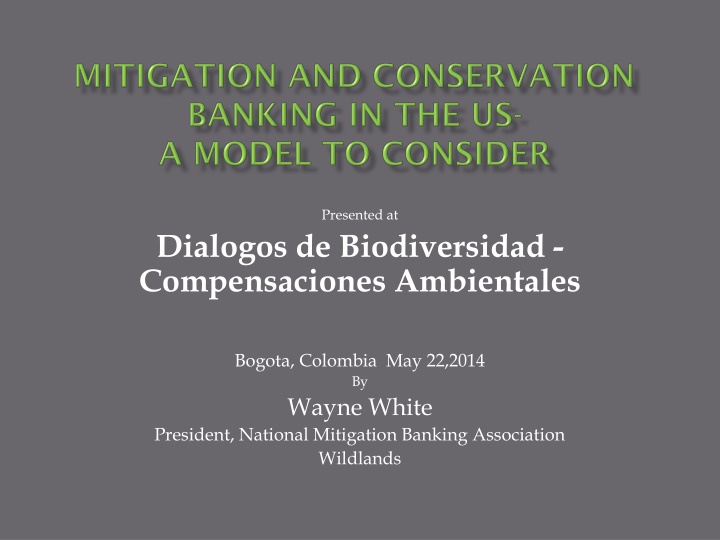 MITIGATION AND CONSERVATION BANKING IN THE US-
A MODEL TO CONSIDER

Presented at

Dialogos de Biodiversidad - Compensaciones Ambientales

Bogota, Colombia May 22,2014
By
Wayne White
President, National Mitigation Banking Association
Wildlands